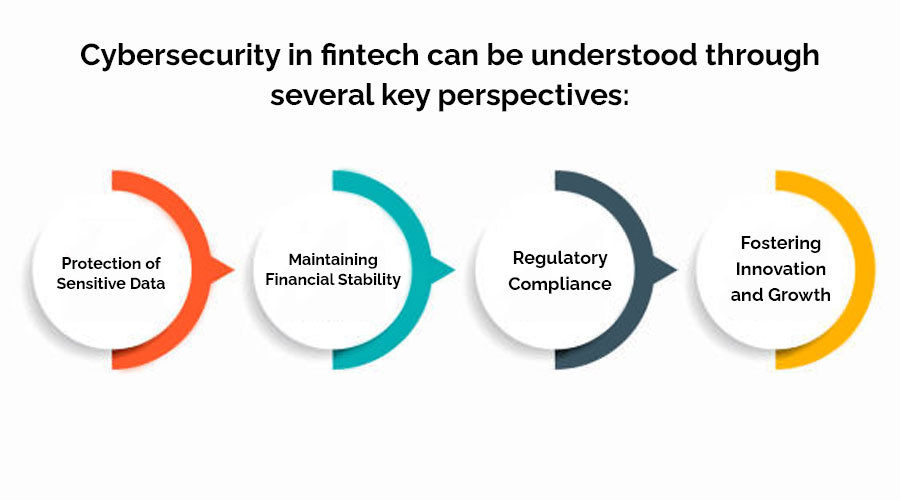 Cybersecurity in fintech can be understood through several key perspectives:

Protection of Sensitive Data

Maintaining Financial Stability

Regulatory Compliance

Fostering Innovation and Growth